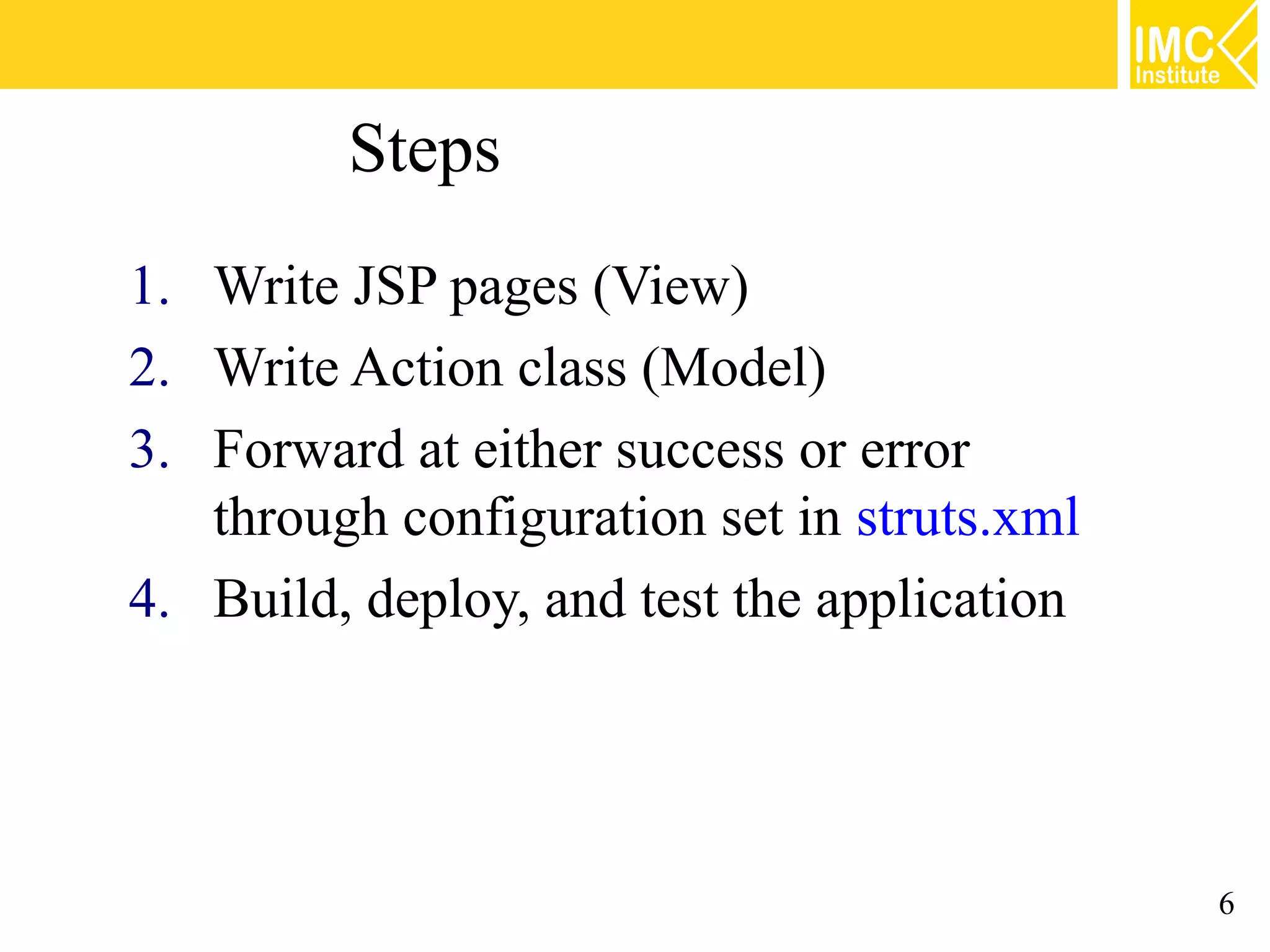 IMC Institute

Steps

1. Write JSP pages (View)
2. Write Action class (Model)
3. Forward at either success or error through configuration set in struts.xml
4. Build, deploy, and test the application

6